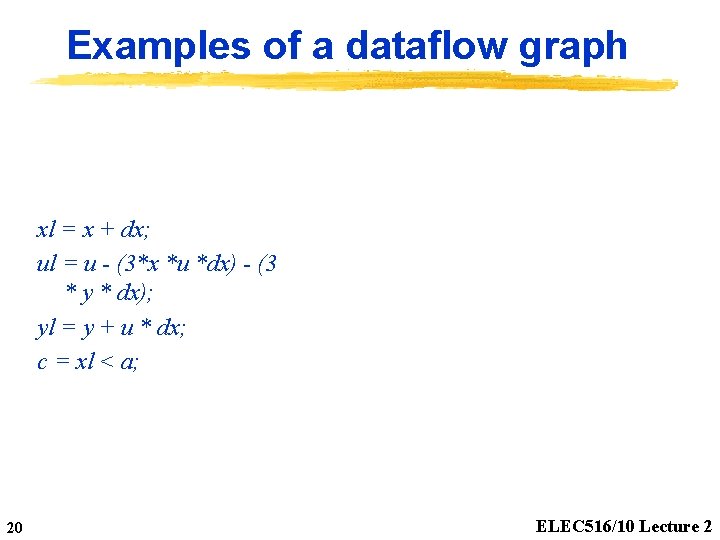 Examples of a dataflow graph

xl = x + dx;

ul = u - (3*x *u *dx) - (3 * y * dx);

yl = y + u * dx;

c = xl < a;

20

ELEC516/10 Lecture 2